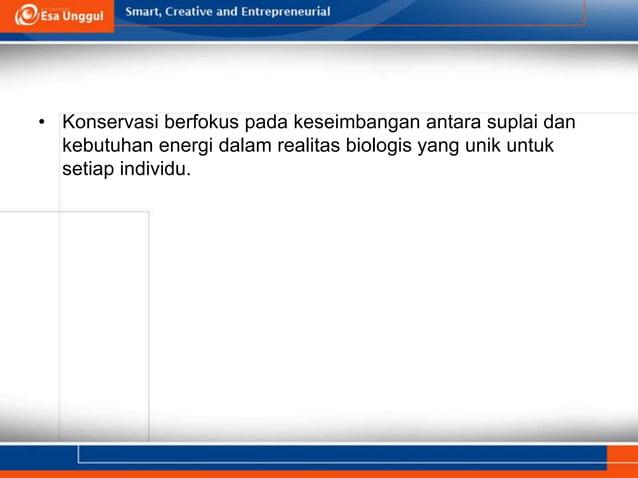 Esa Unggul

Smart, Creative and Entrepreneurial

• Konservasi berfokus pada keseimbangan antara suplai dan kebutuhan energi dalam realitas biologis yang unik untuk setiap individu.